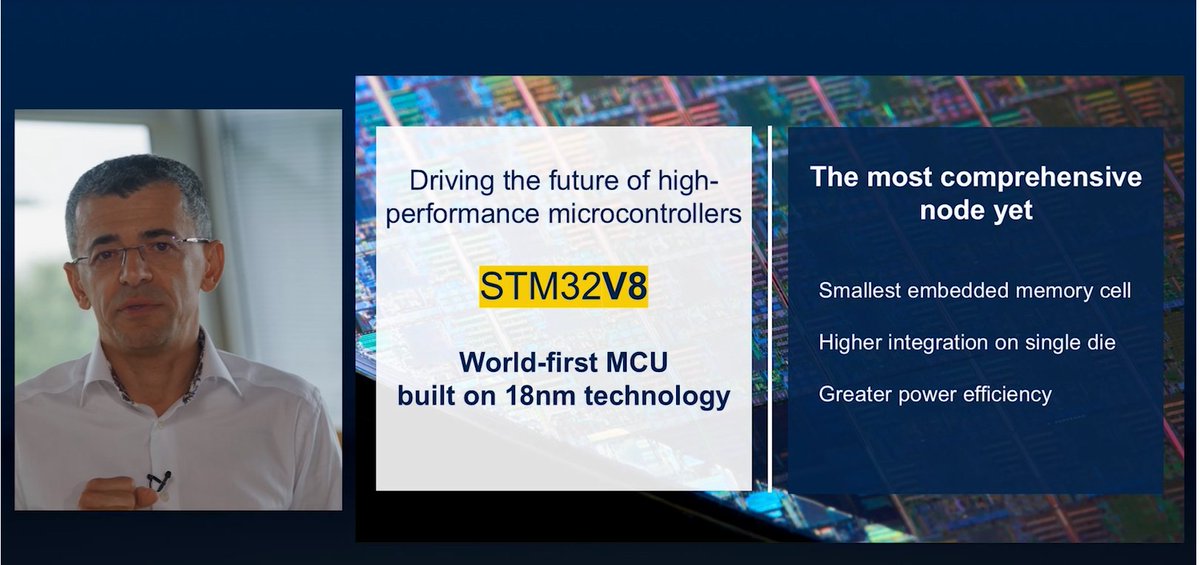 Driving the future of high-performance microcontrollers

STM32V8

World-first MCU built on 18nm technology

The most comprehensive node yet

Smallest embedded memory cell

Higher integration on single die

Greater power efficiency